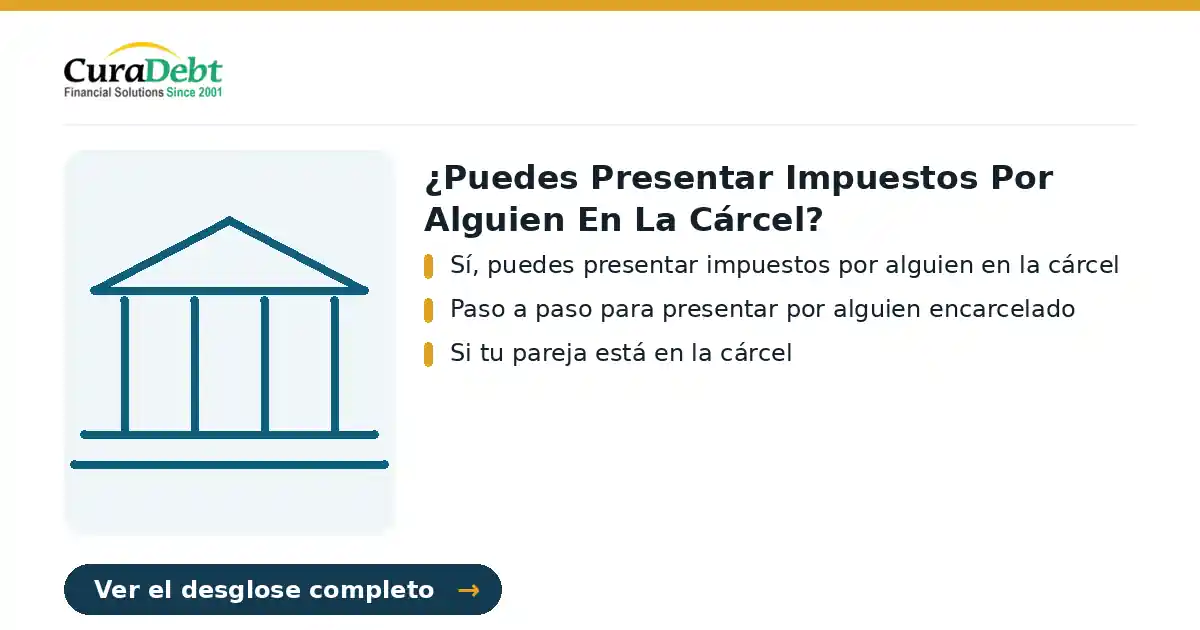 CuraDebt
Financial Solutions Since 2001

¿Puedes Presentar Impuestos Por Alguien En La Cárcel?

Sí, puedes presentar impuestos por alguien en la cárcel

Paso a paso para presentar por alguien encarcelado

Si tu pareja está en la cárcel

Ver el desglose completo →